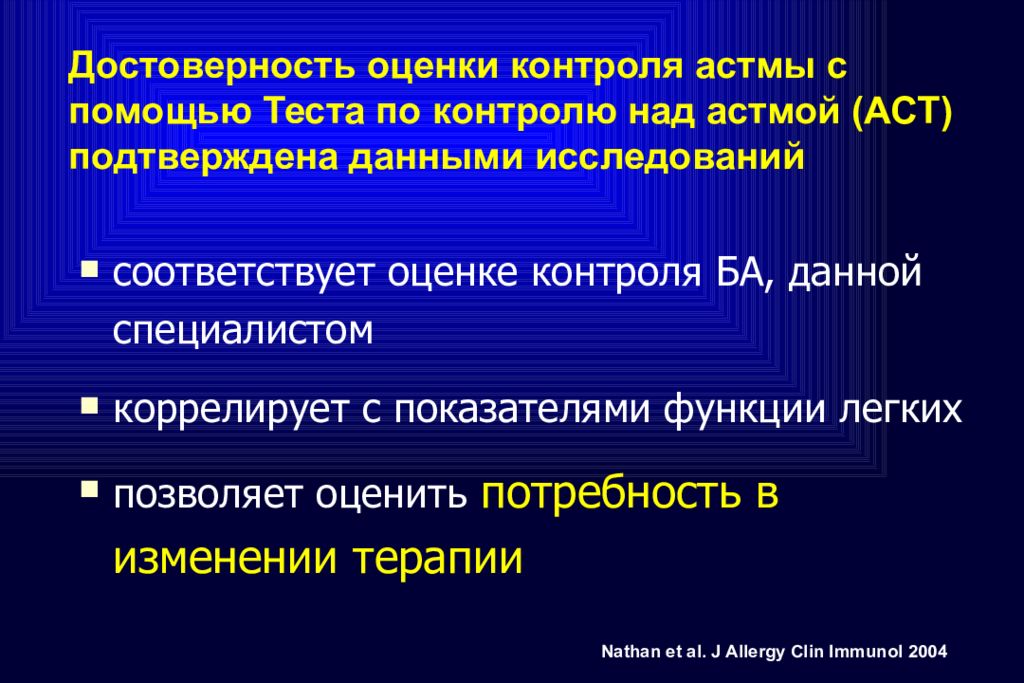 Достоверность оценки контроля астмы с помощью Теста по контролю над астмой (АСТ) подтверждена данными исследований

▪ соответствует оценке контроля БА, данной специалистом

▪ коррелирует с показателями функции легких

▪ позволяет оценить потребность в изменении терапии

Nathan et al. J Allergy Clin Immunol 2004